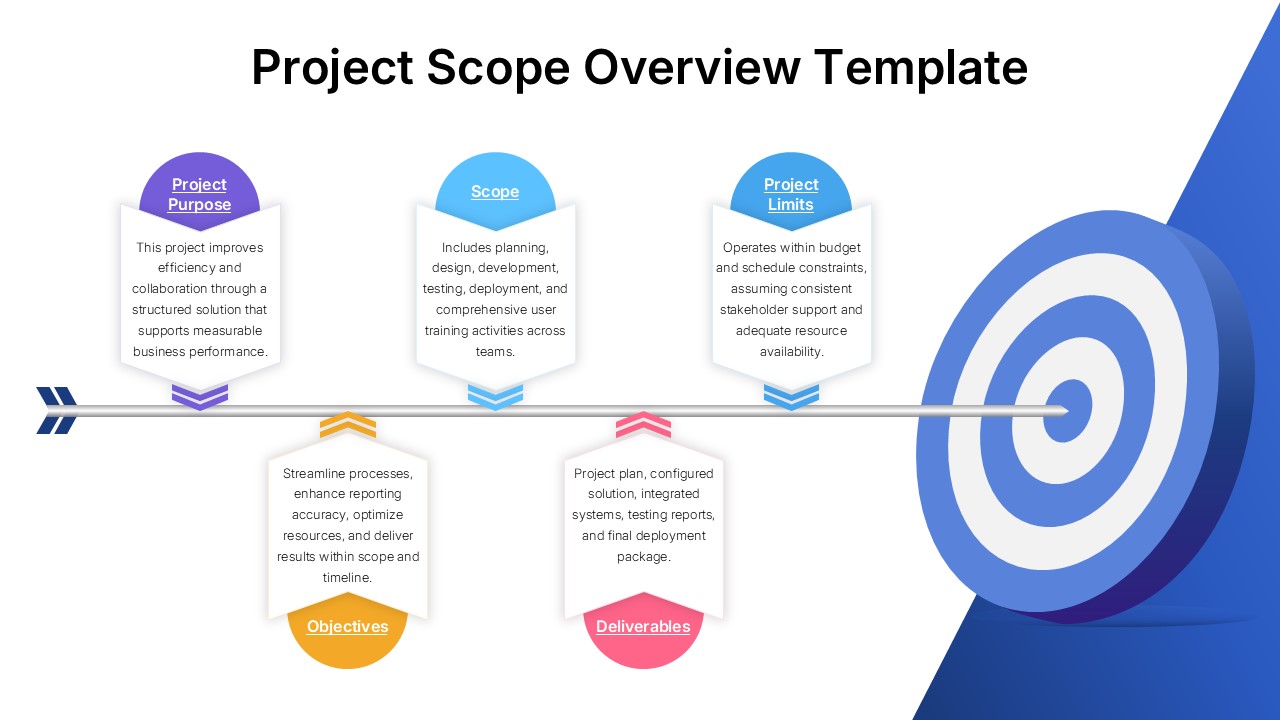 Project Scope Overview Template

Project Purpose

This project improves efficiency and collaboration through a structured solution that supports measurable business performance.

Scope

Includes planning, design, development, testing, deployment, and comprehensive user training activities across teams.

Project Limits

Operates within budget and schedule constraints, assuming consistent stakeholder support and adequate resource availability.

Streamline processes, enhance reporting accuracy, optimize resources, and deliver results within scope and timeline.

Objectives

Project plan, configured solution, integrated systems, testing reports, and final deployment package.

Deliverables